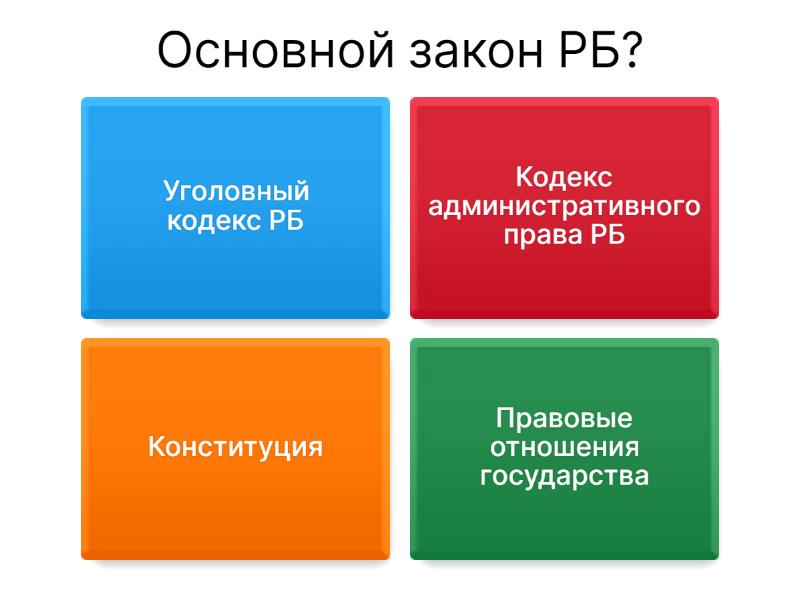 Основной закон РБ?

Уголовный кодекс РБ

Кодекс административного права РБ

Конституция

Правовые отношения государства